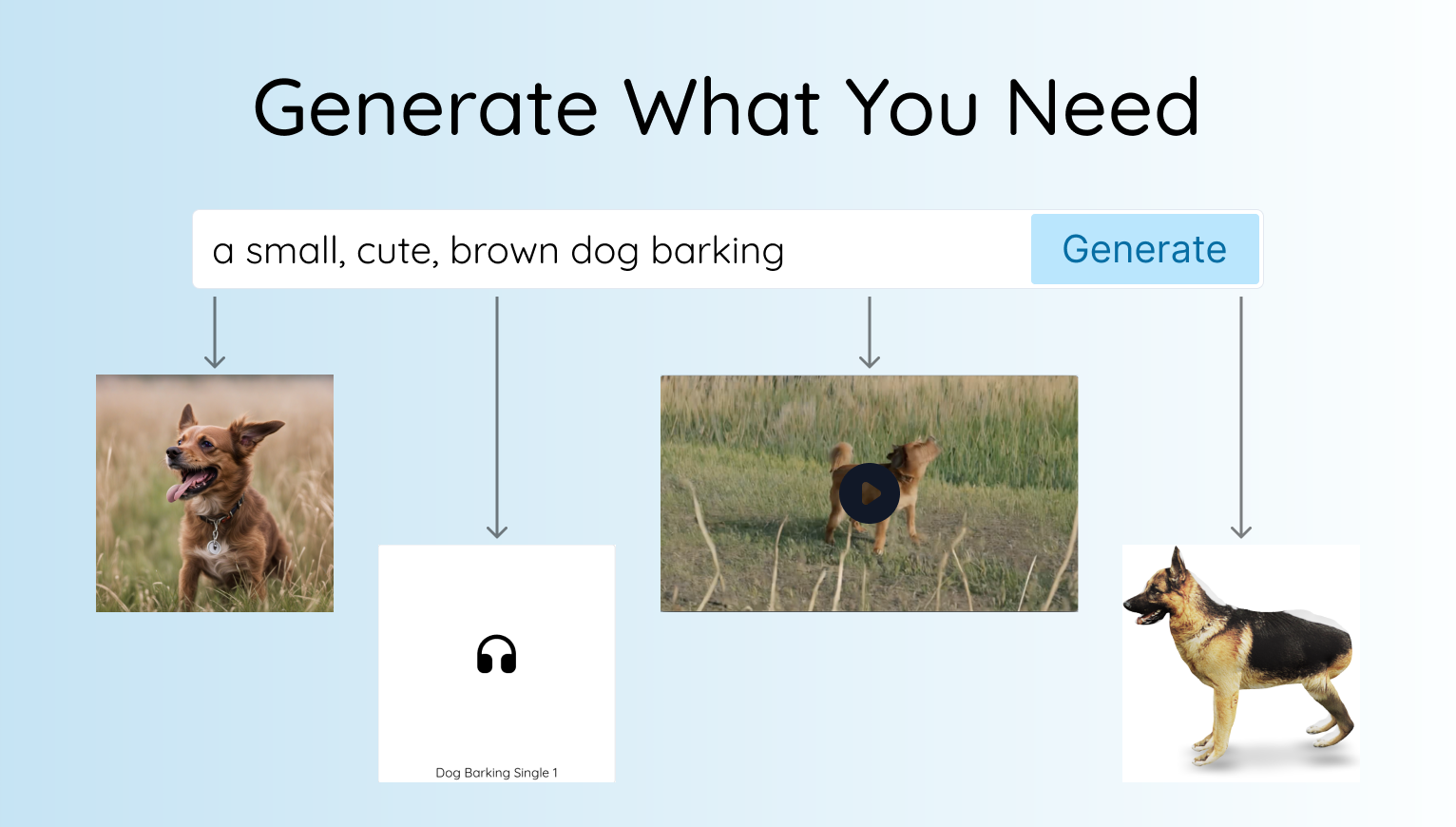 Generate What You Need

a small, cute, brown dog barking

Generate

Dog Barking Single 1